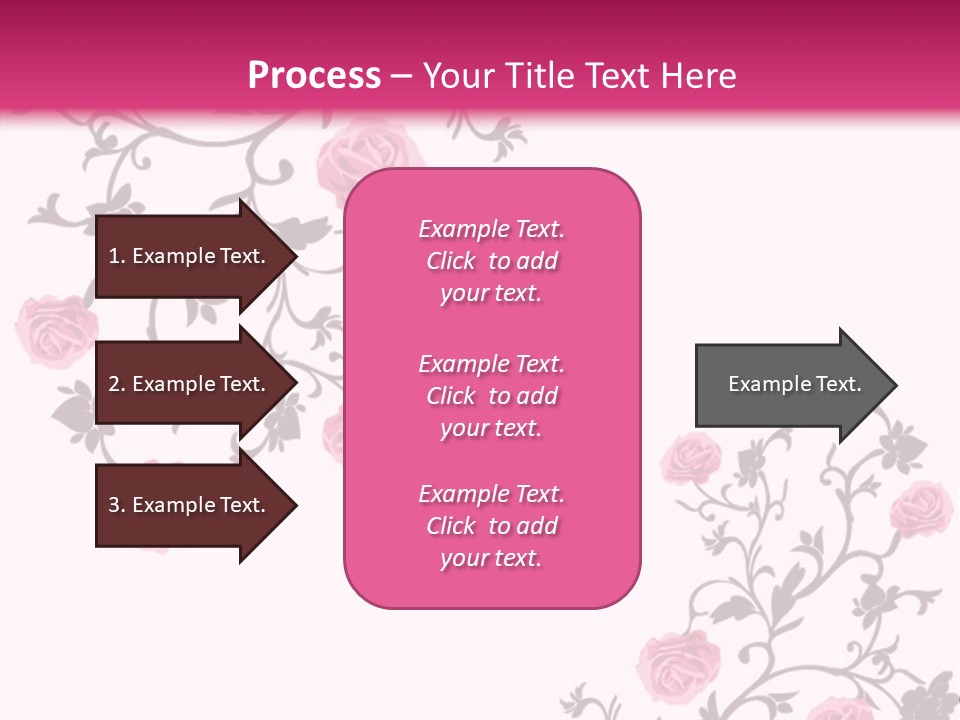 Process – Your Title Text Here

1. Example Text.

2. Example Text.

3. Example Text.

Example Text. Click to add your text.

Example Text. Click to add your text.

Example Text. Click to add your text.

Example Text.